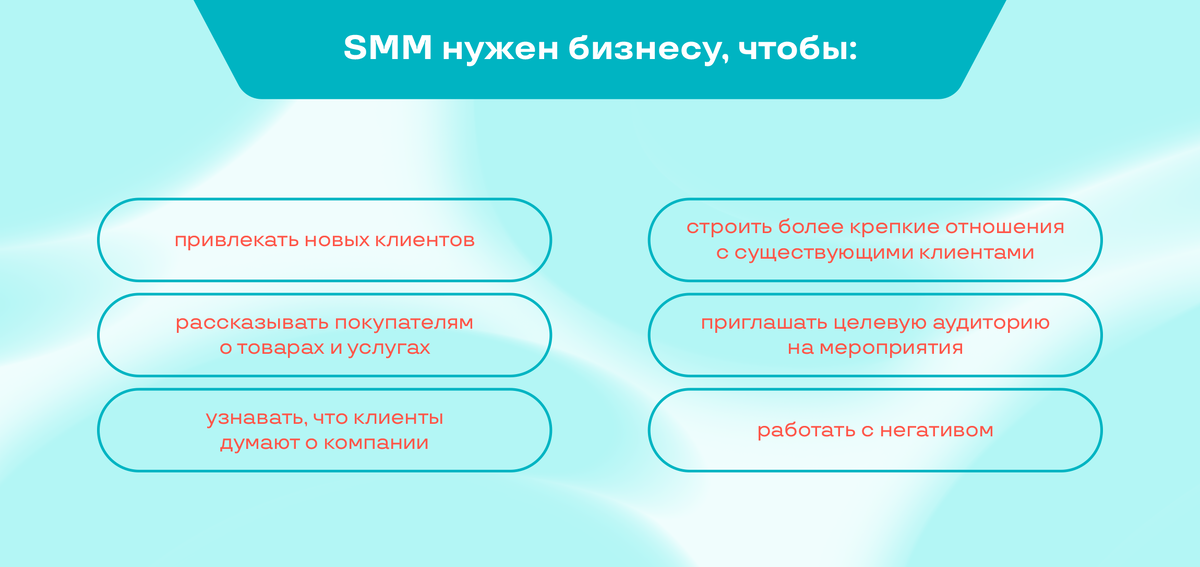 SMM нужен бизнесу, чтобы:

привлекать новых клиентов

рассказывать покупателям о товарах и услугах

узнавать, что клиенты думают о компании

строить более крепкие отношения с существующими клиентами

приглашать целевую аудиторию на мероприятия

работать с негативом